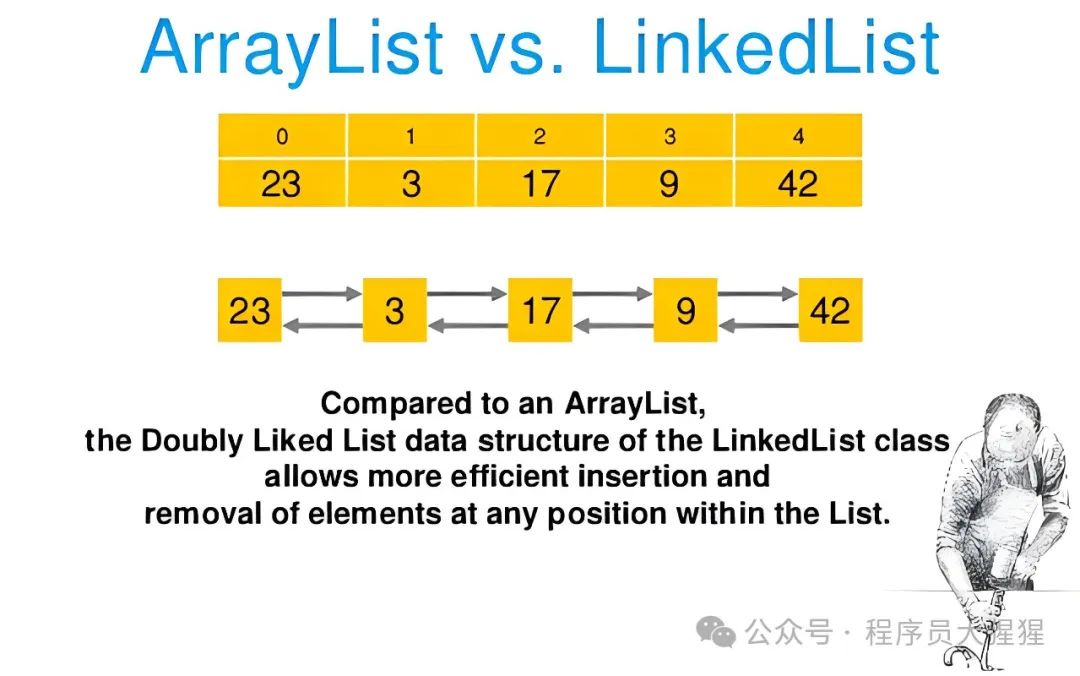 ArrayList vs. LinkedList

| 0 | 1 | 2 | 3 | 4 |
|---|---|---|---|---|
| 23 | 3 | 17 | 9 | 42 |

23 3 17 9 42

Compared to an ArrayList, the Doubly Liked List data structure of the LinkedList class allows more efficient insertion and removal of elements at any position within the List.

公众号 · 程序员大猩猩